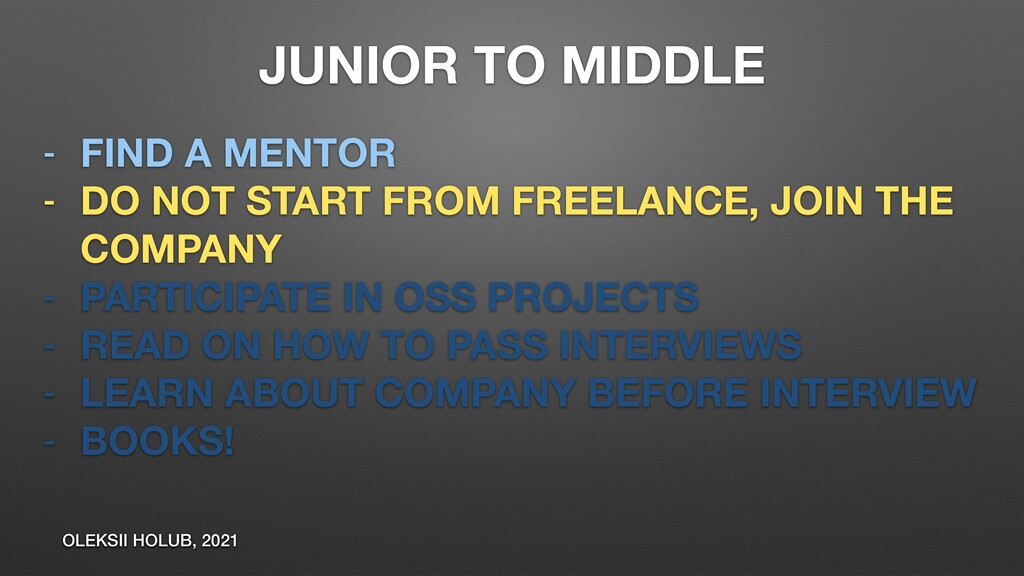 JUNIOR TO MIDDLE

- FIND A MENTOR
- DO NOT START FROM FREELANCE, JOIN THE COMPANY
- PARTICIPATE IN OSS PROJECTS
- READ ON HOW TO PASS INTERVIEWS
- LEARN ABOUT COMPANY BEFORE INTERVIEW
- BOOKS!

OLEKSII HOLUB, 2021